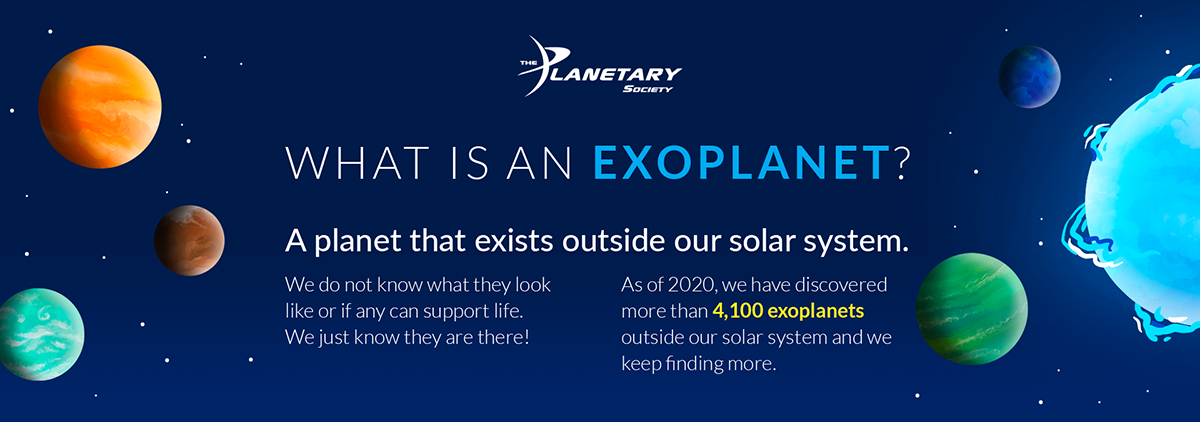 THE PLANETARY SOCIETY

WHAT IS AN EXOPLANET?

A planet that exists outside our solar system.

We do not know what they look like or if any can support life. We just know they are there!

As of 2020, we have discovered more than 4,100 exoplanets outside our solar system and we keep finding more.